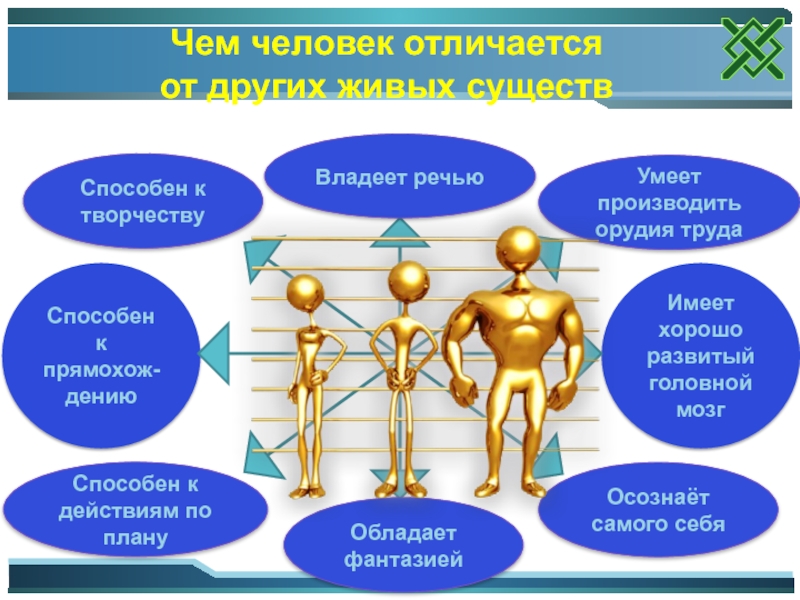 Чем человек отличается
от других живых существ

Способен к творчеству

Владеет речью

Умеет производить орудия труда

Способен к прямохождению

Имеет хорошо развитый головной мозг

Способен к действиям по плану

Обладает фантазией

Осознаёт самого себя